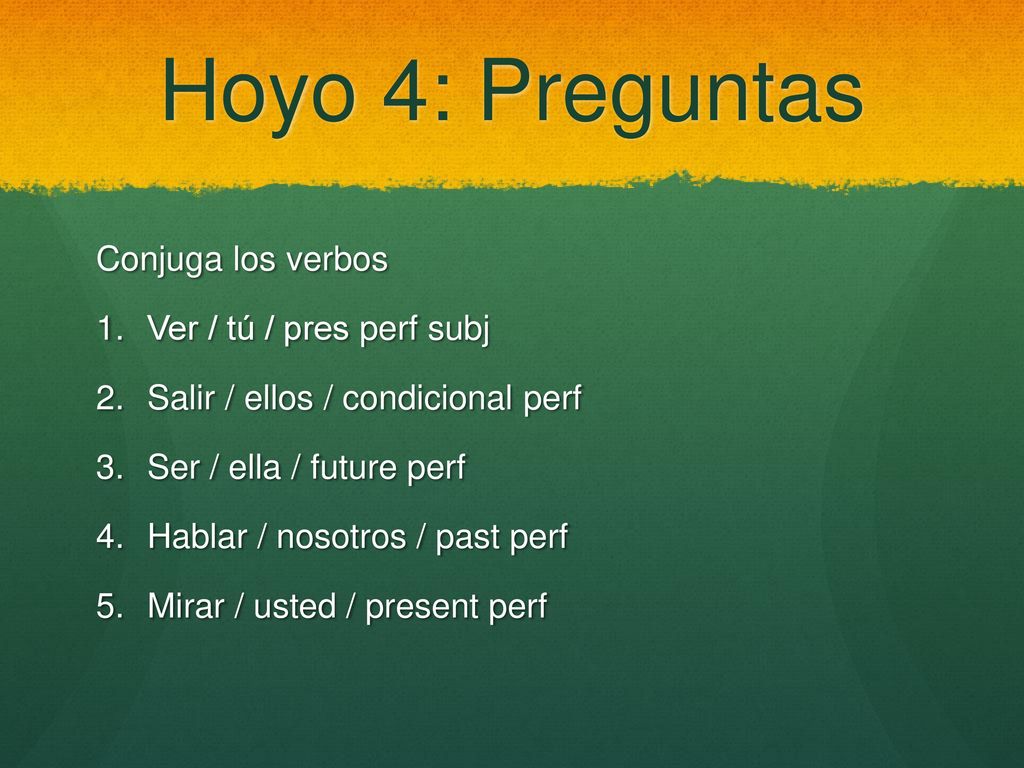 Hoyo 4: Preguntas

Conjuga los verbos

1. Ver / tú / pres perf subj
2. Salir / ellos / condicional perf
3. Ser / ella / future perf
4. Hablar / nosotros / past perf
5. Mirar / usted / present perf